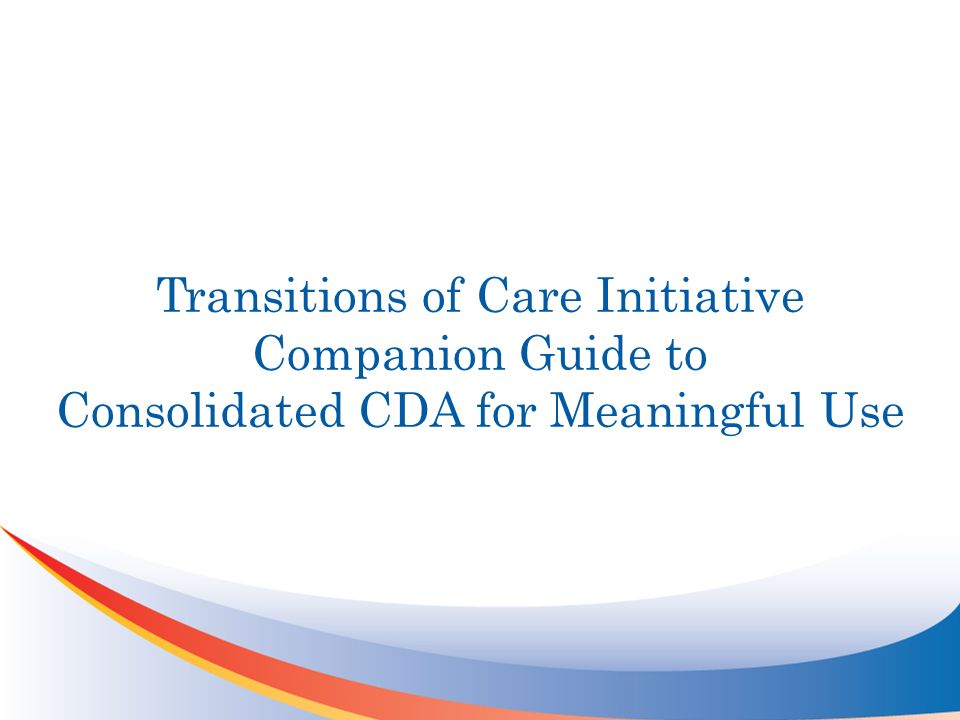 Transitions of Care Initiative
Companion Guide to
Consolidated CDA for Meaningful Use